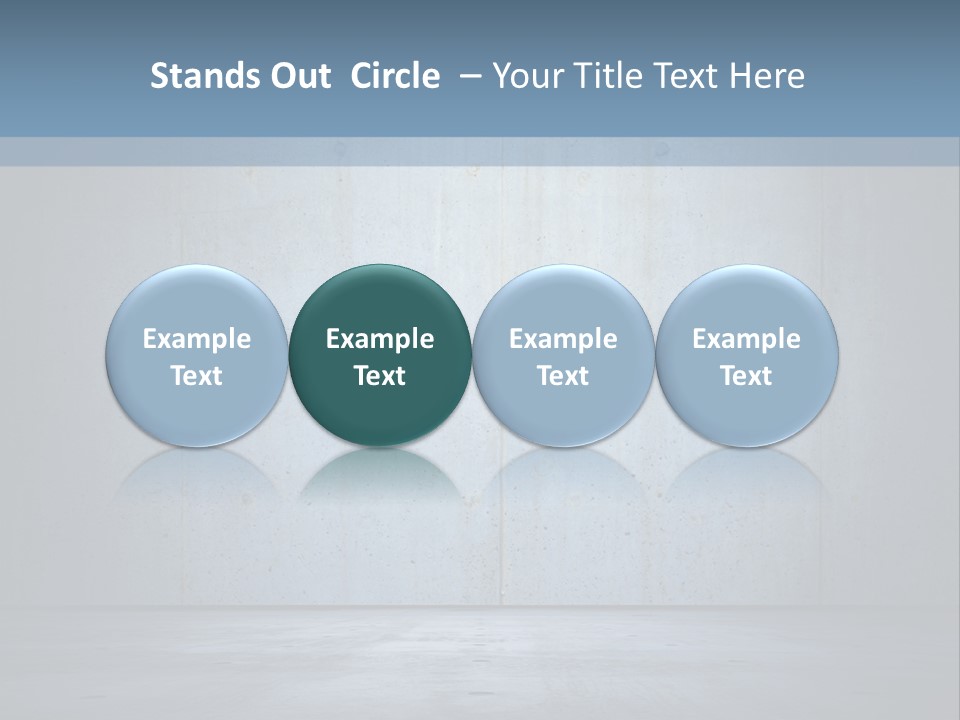 Stands Out Circle – Your Title Text Here

Example Text

Example Text

Example Text

Example Text